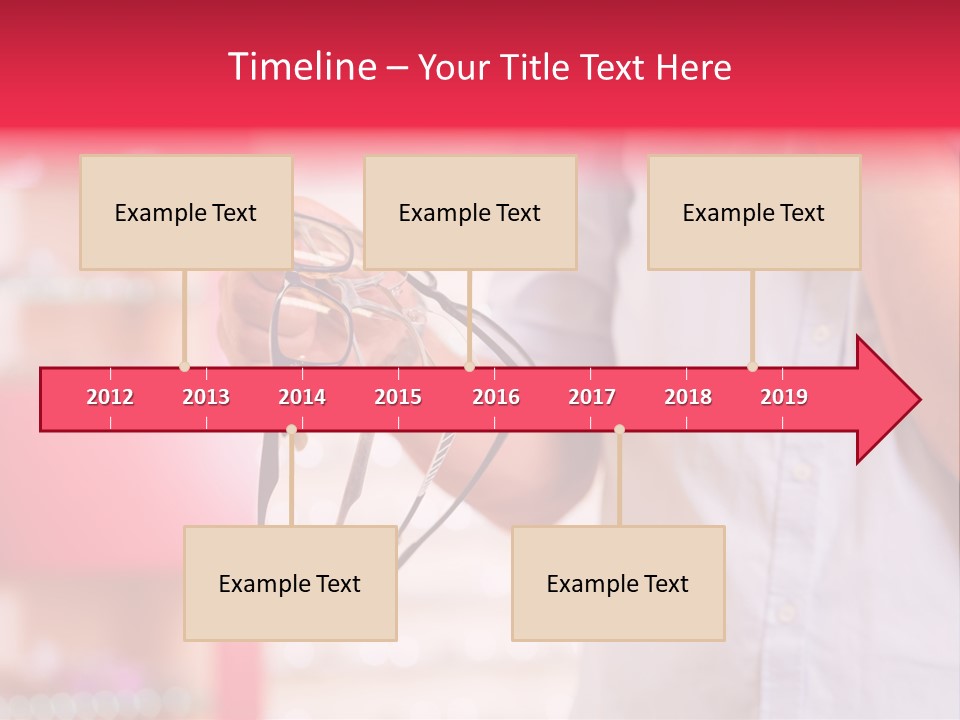 Timeline – Your Title Text Here

Example Text

Example Text

Example Text

2012 2013 2014 2015 2016 2017 2018 2019

Example Text

Example Text